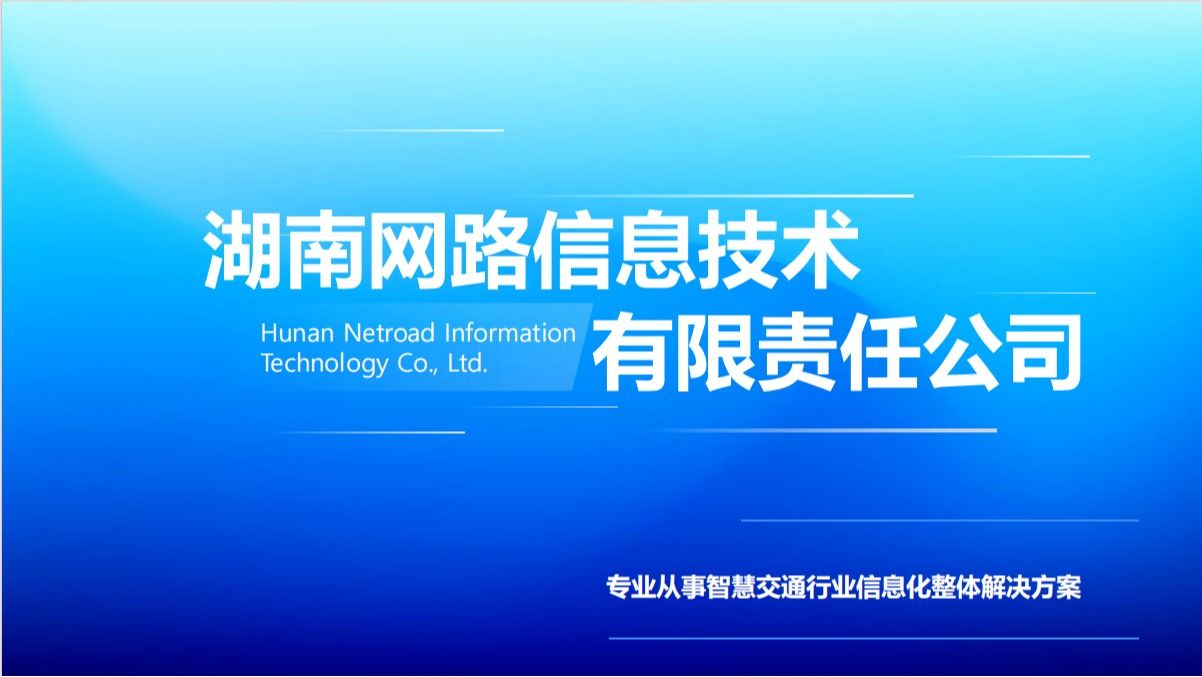 湖南网路信息技术

Hunan Netroad Information Technology Co., Ltd.

有限责任公司

专业从事智慧交通行业信息化整体解决方案